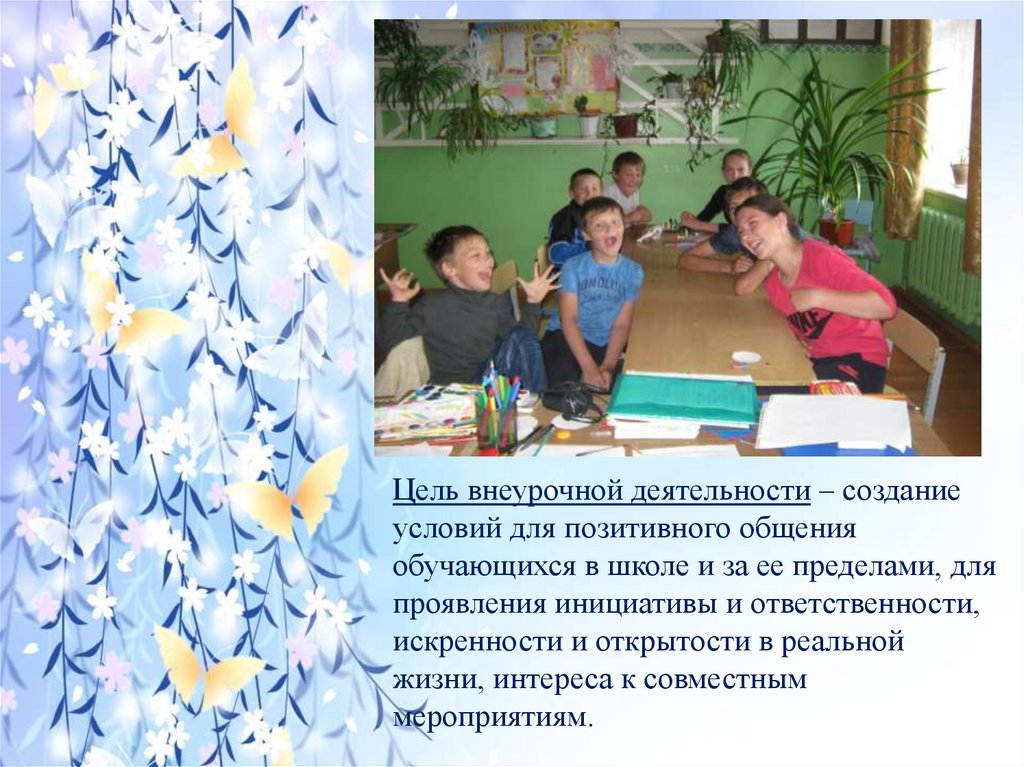 Цель внеурочной деятельности – создание условий для позитивного общения обучающихся в школе и за ее пределами, для проявления инициативы и ответственности, искренности и открытости в реальной жизни, интереса к совместным мероприятиям.